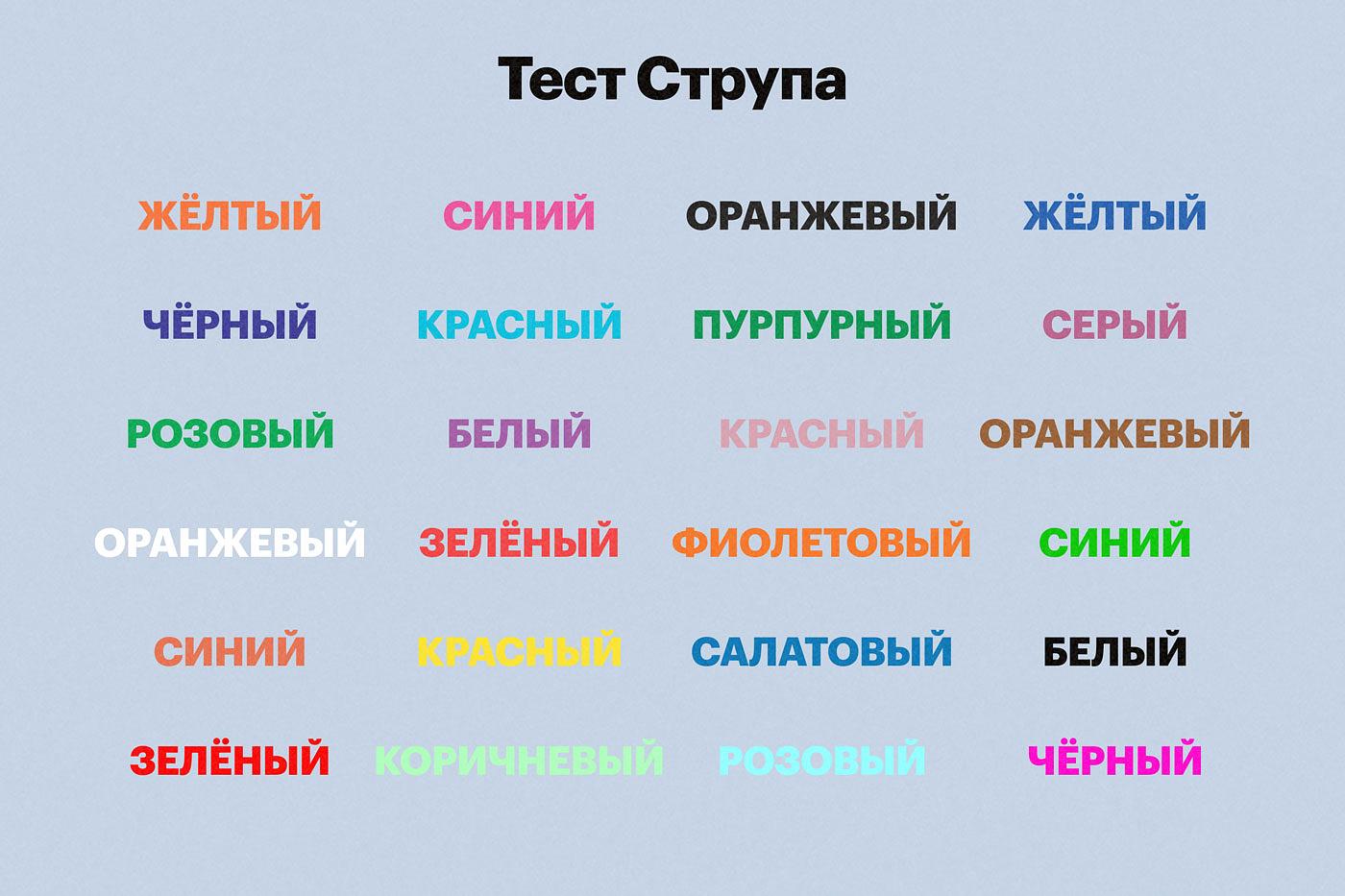 Тест Струпа

ЖЁЛТЫЙ СИНИЙ ОРАНЖЕВЫЙ ЖЁЛТЫЙ

ЧЁРНЫЙ КРАСНЫЙ ПУРПУРНЫЙ СЕРЫЙ

РОЗОВЫЙ БЕЛЫЙ КРАСНЫЙ ОРАНЖЕВЫЙ

ОРАНЖЕВЫЙ ЗЕЛЁНЫЙ ФИОЛЕТОВЫЙ СИНИЙ

СИНИЙ КРАСНЫЙ САЛАТОВЫЙ БЕЛЫЙ

ЗЕЛЁНЫЙ КОРИЧНЕВЫЙ РОЗОВЫЙ ЧЁРНЫЙ